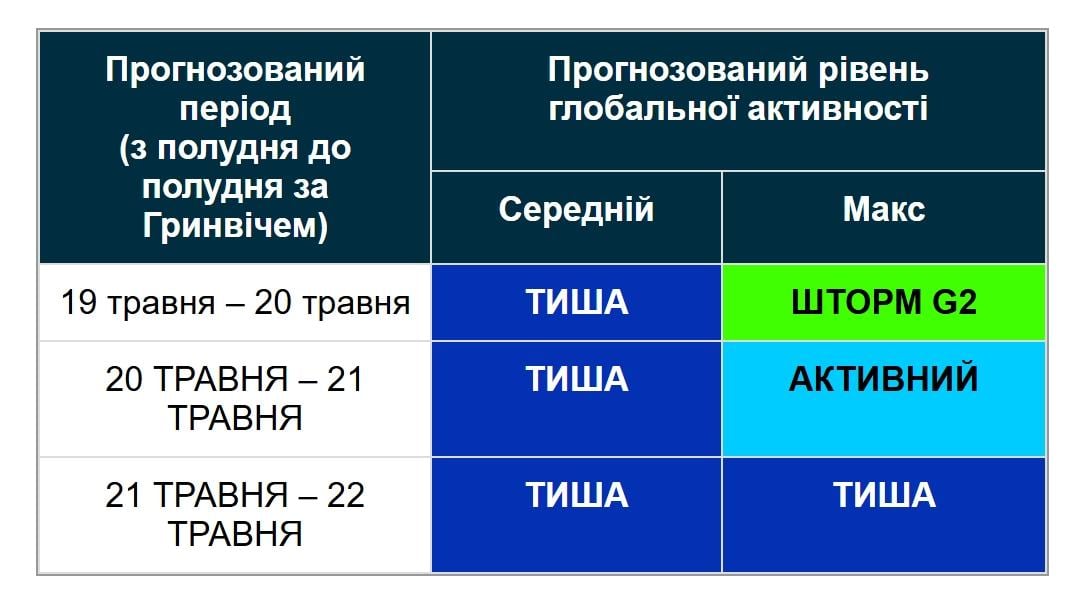 | Прогнозований період (з полудня до полудня за Гринвічем) | Прогнозований рівень глобальної активності | |
|---|---|---|
| | Середній | Макс |
| 19 травня – 20 травня | ТИША | ШТОРМ G2 |
| 20 ТРАВНЯ – 21 ТРАВНЯ | ТИША | АКТИВНИЙ |
| 21 ТРАВНЯ – 22 ТРАВНЯ | ТИША | ТИША |